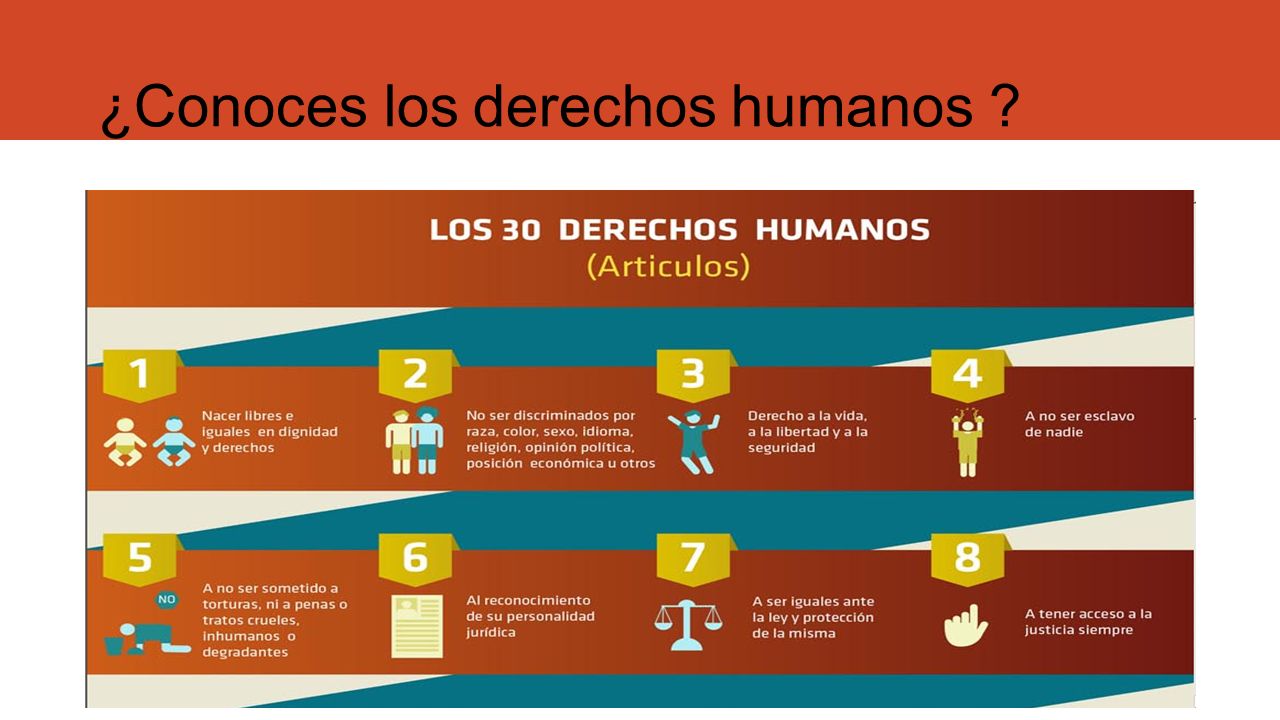 ¿Conoces los derechos humanos ?

LOS 30 DERECHOS HUMANOS
(Articulos)

1
Nacer libres e iguales en dignidad y derechos

2
No ser discriminados por raza, color, sexo, idioma, religión, opinión política, posición económica u otros

3
Derecho a la vida, a la libertad y a la seguridad

4
A no ser esclavo de nadie

5
NO
A no ser sometido a torturas, ni a penas o tratos crueles, inhumanos o degradantes

6
Al reconocimiento de su personalidad jurídica

7
A ser iguales ante la ley y protección de la misma

8
A tener acceso a la justicia siempre